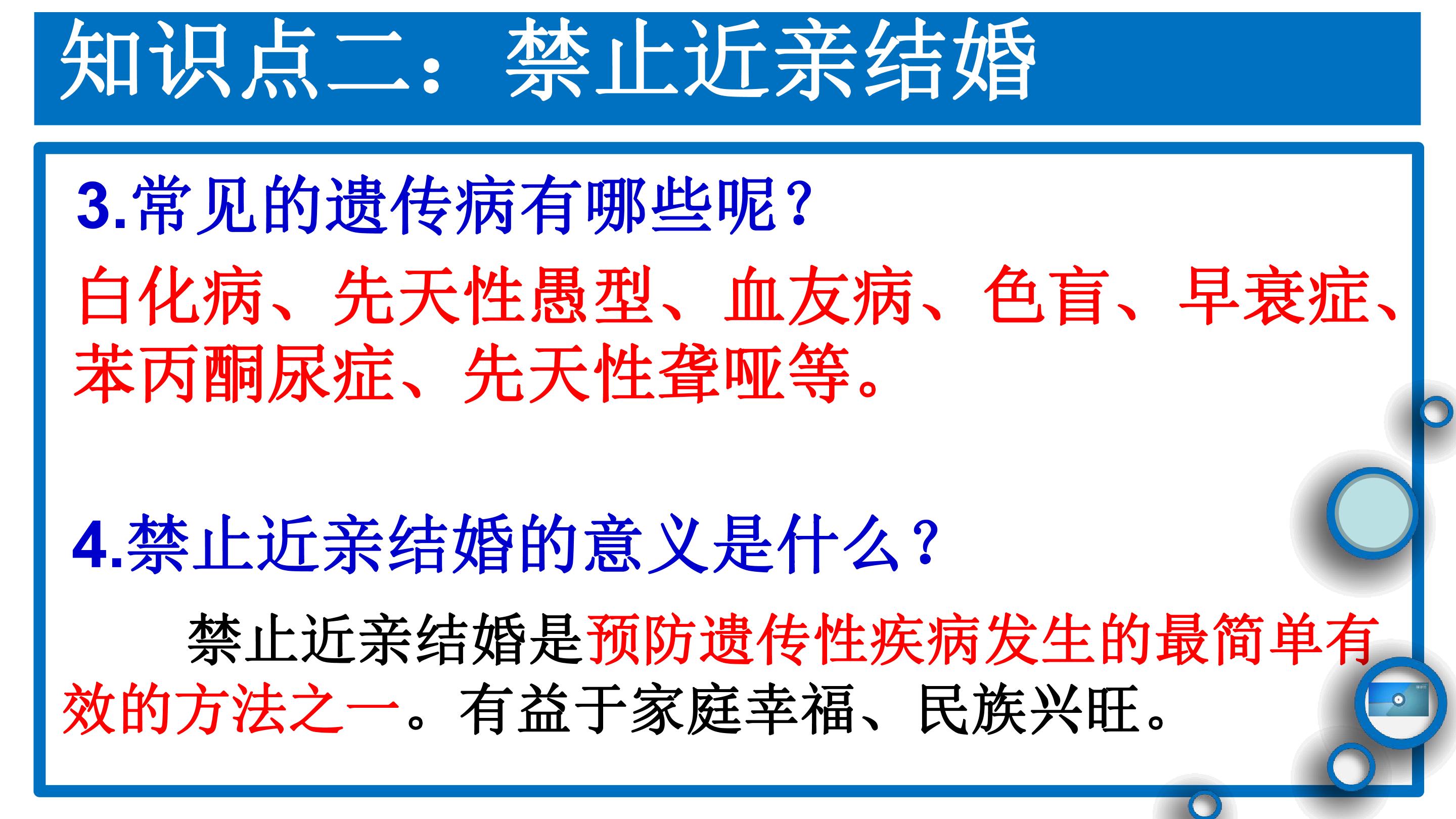 知识点二：禁止近亲结婚

3.常见的遗传病有哪些呢？

白化病、先天性愚型、血友病、色盲、早衰症、苯丙酮尿症、先天性聋哑等。

4.禁止近亲结婚的意义是什么？

禁止近亲结婚是预防遗传性疾病发生的最简单有效的方法之一。有益于家庭幸福、民族兴旺。